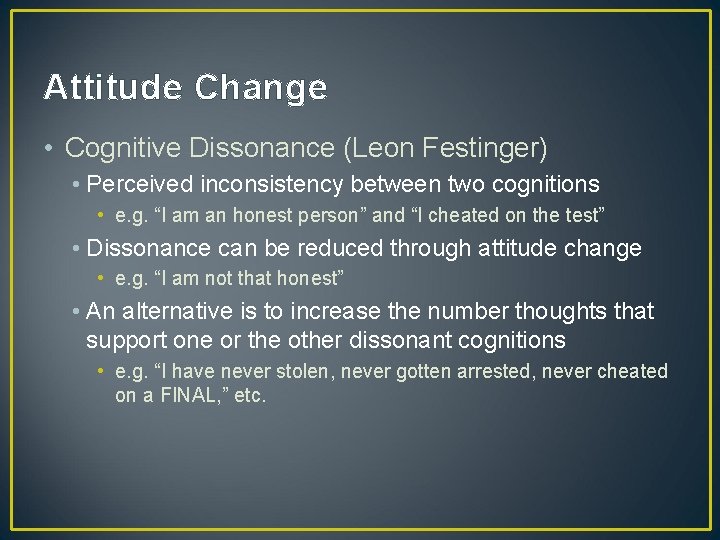 Attitude Change

• Cognitive Dissonance (Leon Festinger)

• Perceived inconsistency between two cognitions

• e.g. “I am an honest person” and “I cheated on the test”

• Dissonance can be reduced through attitude change

• e.g. “I am not that honest”

• An alternative is to increase the number thoughts that support one or the other dissonant cognitions

• e.g. “I have never stolen, never gotten arrested, never cheated on a FINAL,” etc.